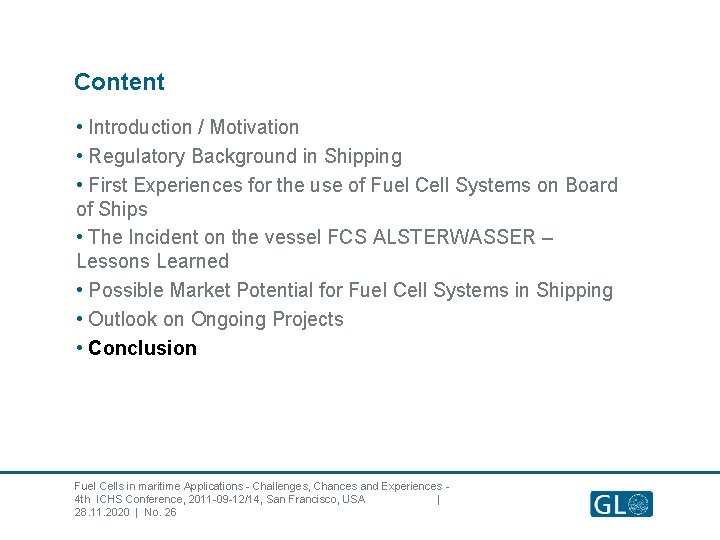 Content

• Introduction / Motivation
• Regulatory Background in Shipping
• First Experiences for the use of Fuel Cell Systems on Board of Ships
• The Incident on the vessel FCS ALSTERWASSER – Lessons Learned
• Possible Market Potential for Fuel Cell Systems in Shipping
• Outlook on Ongoing Projects
• Conclusion

Fuel Cells in maritime Applications - Challenges, Chances and Experiences - 4th ICHS Conference, 2011-09-12/14, San Francisco, USA |
28.11.2020 | No. 26

GL